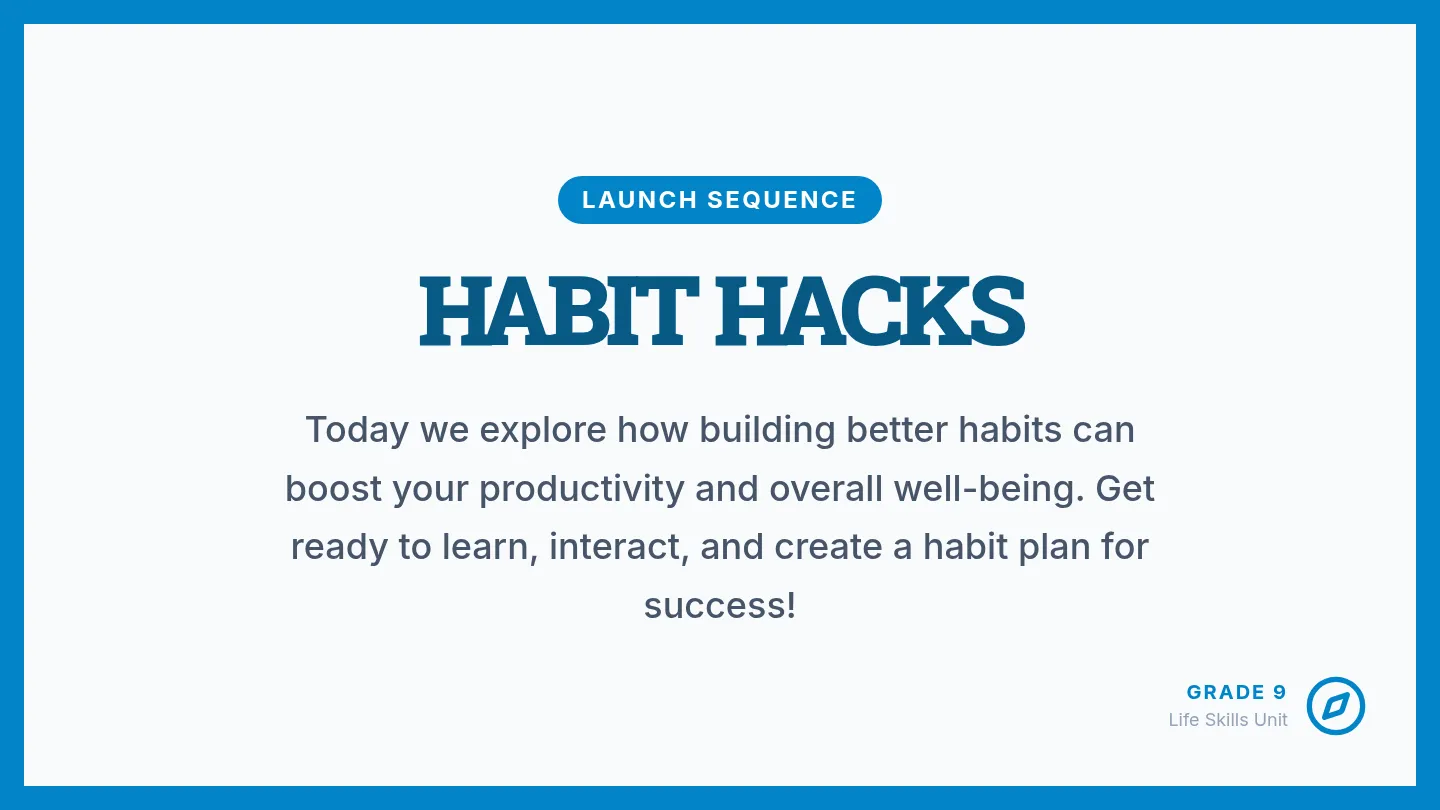 LAUNCH SEQUENCE

HABIT HACKS

Today we explore how building better habits can boost your productivity and overall well-being. Get ready to learn, interact, and create a habit plan for success!

GRADE 9
Life Skills Unit